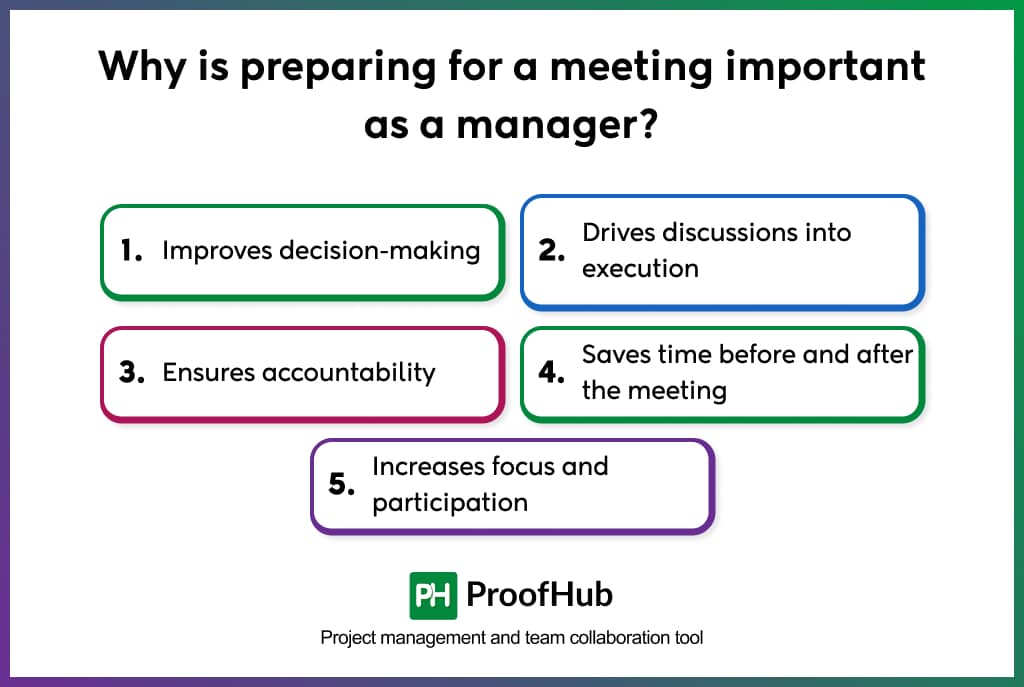 Why is preparing for a meeting important as a manager?

1. Improves decision-making

2. Drives discussions into execution

3. Ensures accountability

4. Saves time before and after the meeting

5. Increases focus and participation

PH ProofHub

Project management and team collaboration tool